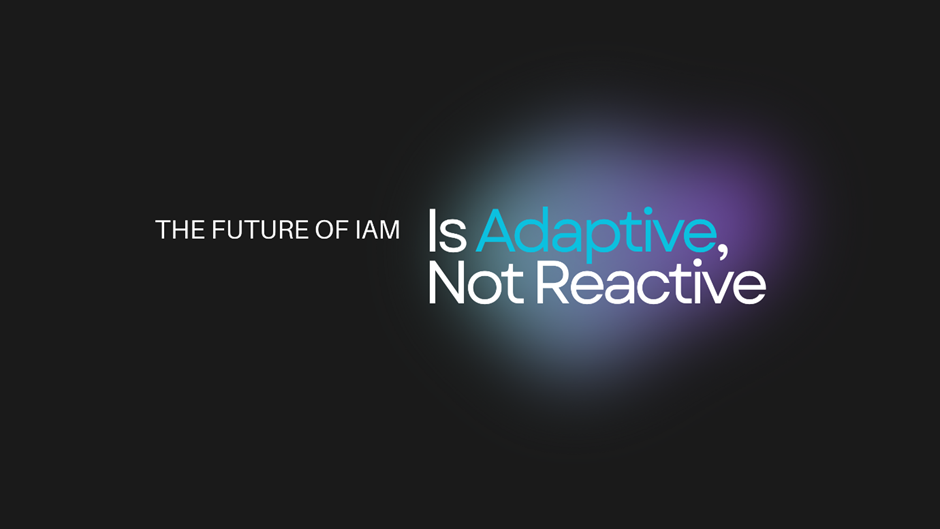 THE FUTURE OF IAM

Is Adaptive,
Not Reactive